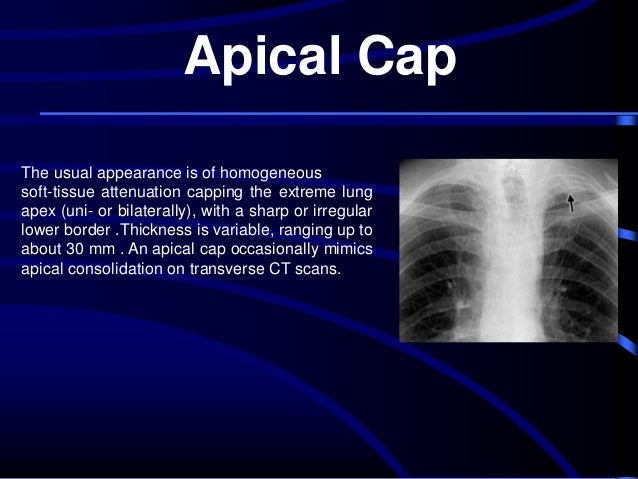 Apical Cap

The usual appearance is of homogeneous soft-tissue attenuation capping the extreme lung apex (uni- or bilaterally), with a sharp or irregular lower border .Thickness is variable, ranging up to about 30 mm . An apical cap occasionally mimics apical consolidation on transverse CT scans.